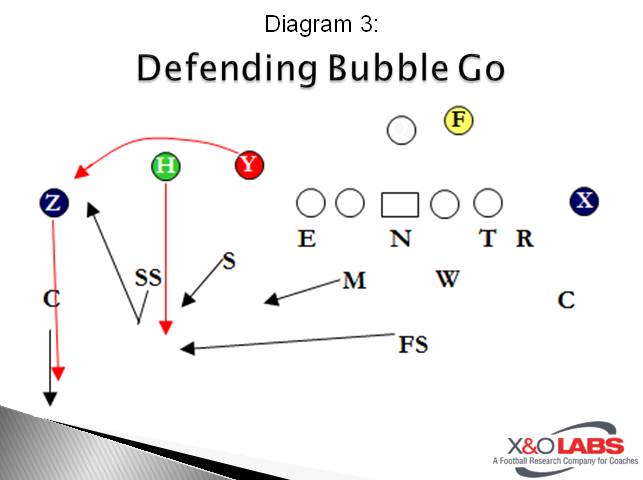 Diagram 3:

Defending Bubble Go

F

H Y

Z

X

E N T R

S

SS

M

W

C

C

FS

X&O LABS
A Football Research Company for Coaches